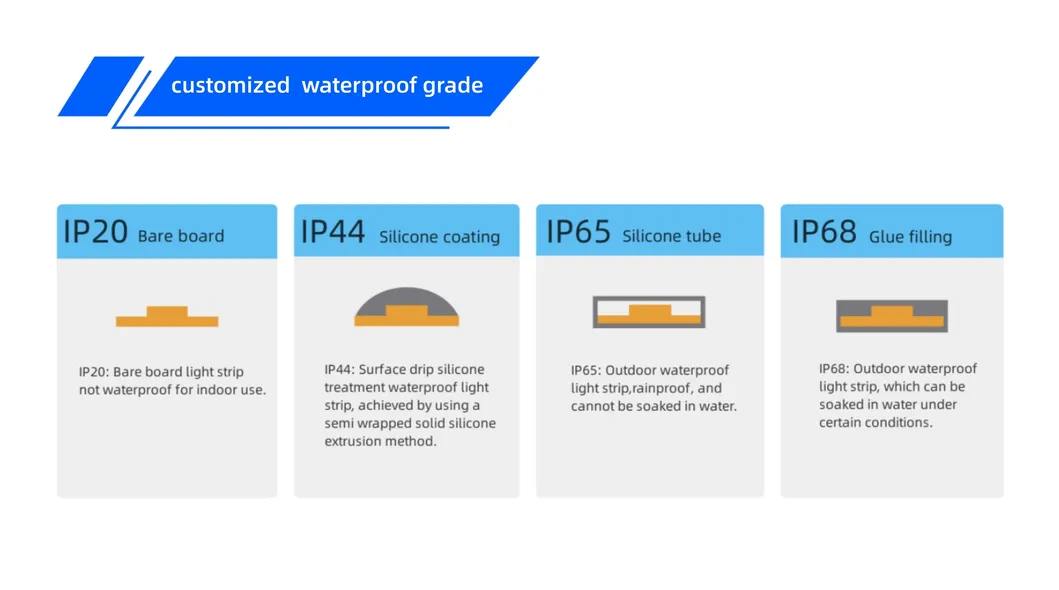 customized waterproof grade

IP20 Bare board

IP20: Bare board light strip not waterproof for indoor use.

IP44 Silicone coating

IP44: Surface drip silicone treatment waterproof light strip, achieved by using a semi wrapped solid silicone extrusion method.

IP65 Silicone tube

IP65: Outdoor waterproof light strip,rainproof, and cannot be soaked in water.

IP68 Glue filling

IP68: Outdoor waterproof light strip, which can be soaked in water under certain conditions.